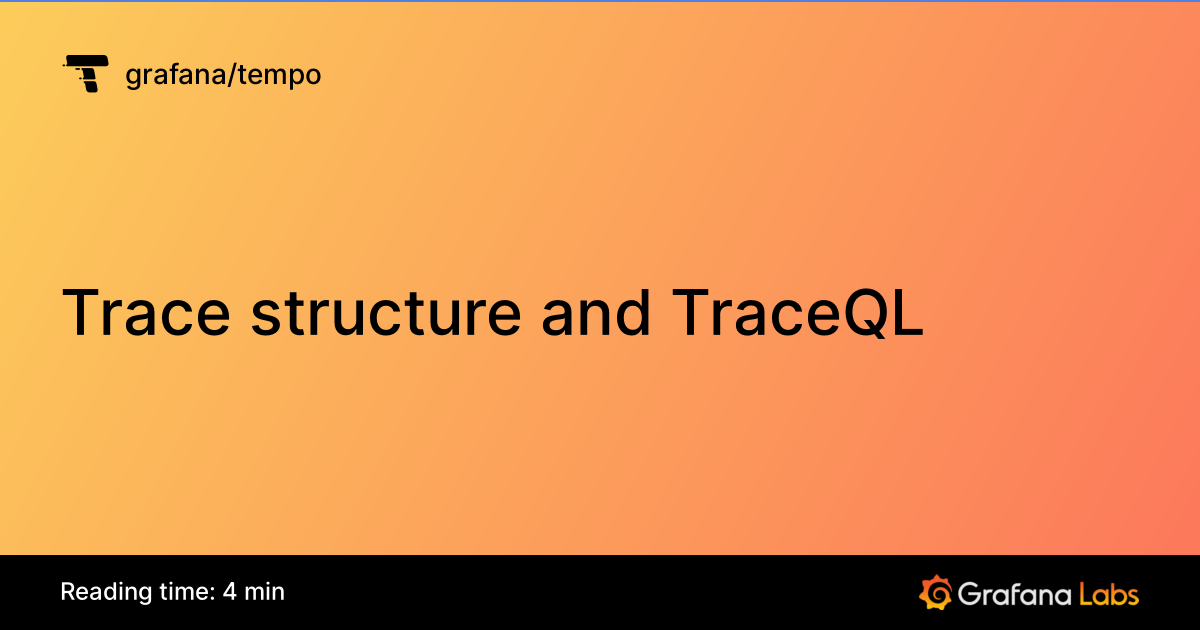 grafana/tempo

Trace structure and TraceQL

Reading time: 4 min

Grafana Labs